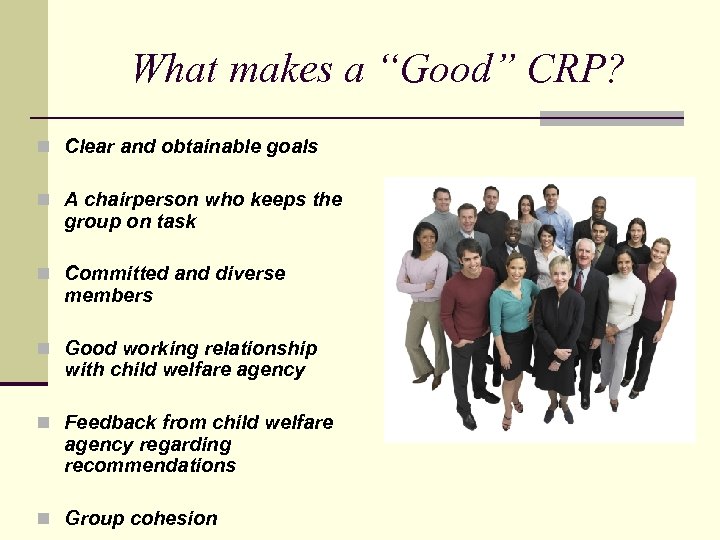 What makes a “Good” CRP?

Clear and obtainable goals

A chairperson who keeps the group on task

Committed and diverse members

Good working relationship with child welfare agency

Feedback from child welfare agency regarding recommendations

Group cohesion